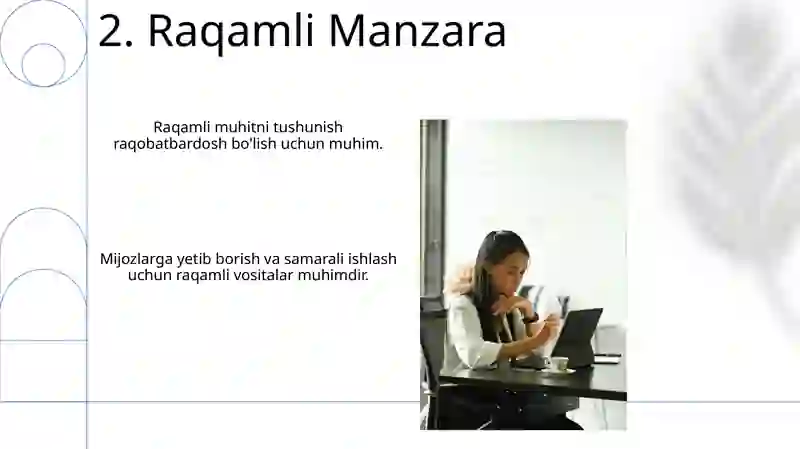 2. Raqamli Manzara

Raqamli muhitni tushunish raqobatbardosh bo'lish uchun muhim.

Mijozlarga yetib borish va samarali ishlash uchun raqamli vositalar muhimdir.